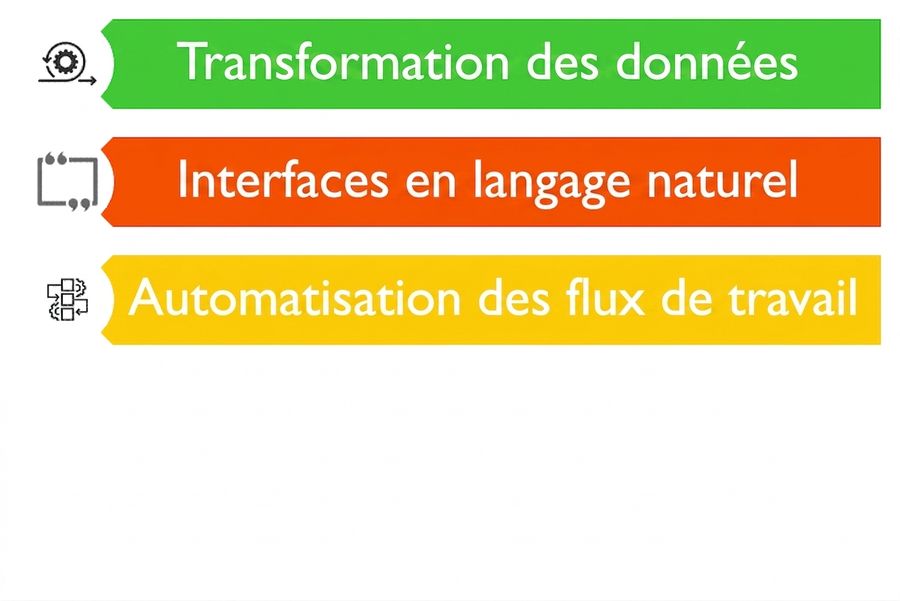 Transformation des données

Interfaces en langage naturel

Automatisation des flux de travail